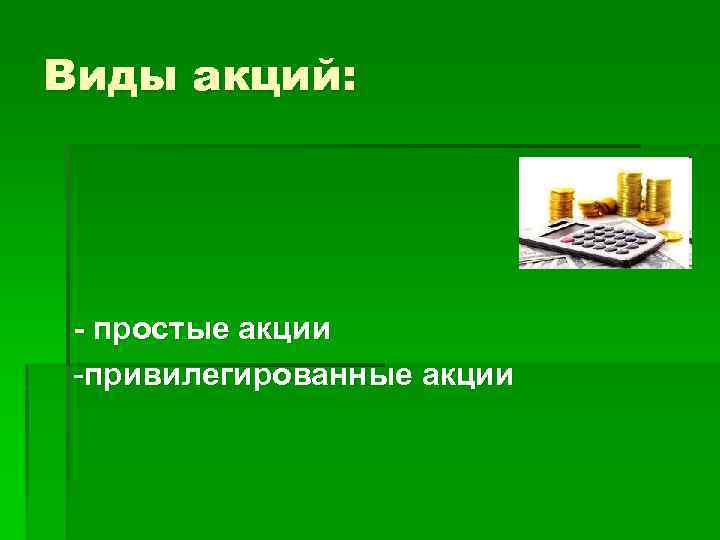 Виды акций:

- простые акции
-привилегированные акции